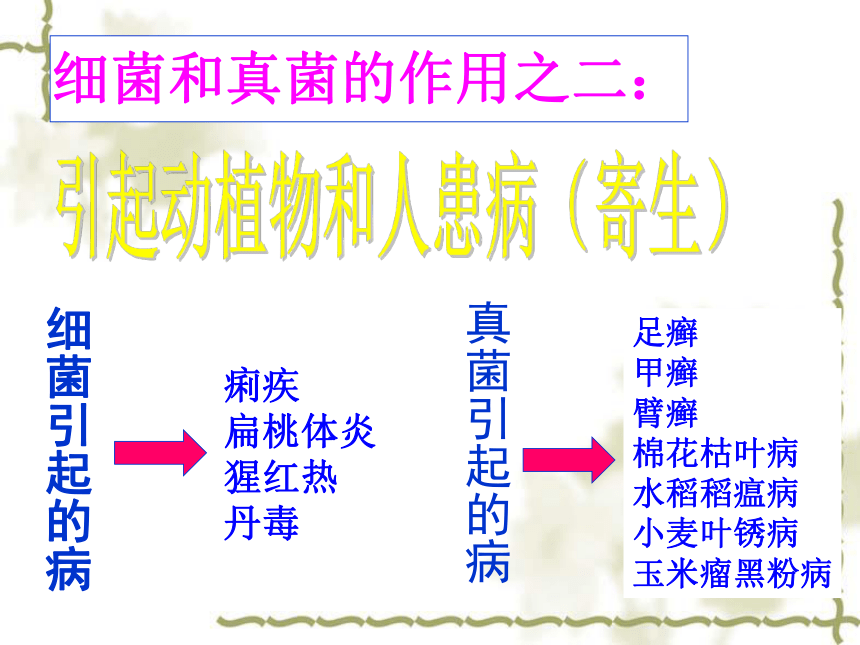 细菌和真菌的作用之二：

引起动植物和人患病（寄生）

细菌引起的病

痢疾
扁桃体炎
猩红热
丹毒

真菌引起的病

足癣
甲癣
臂癣
棉花枯叶病
水稻稻瘟病
小麦叶锈病
玉米瘤黑粉病